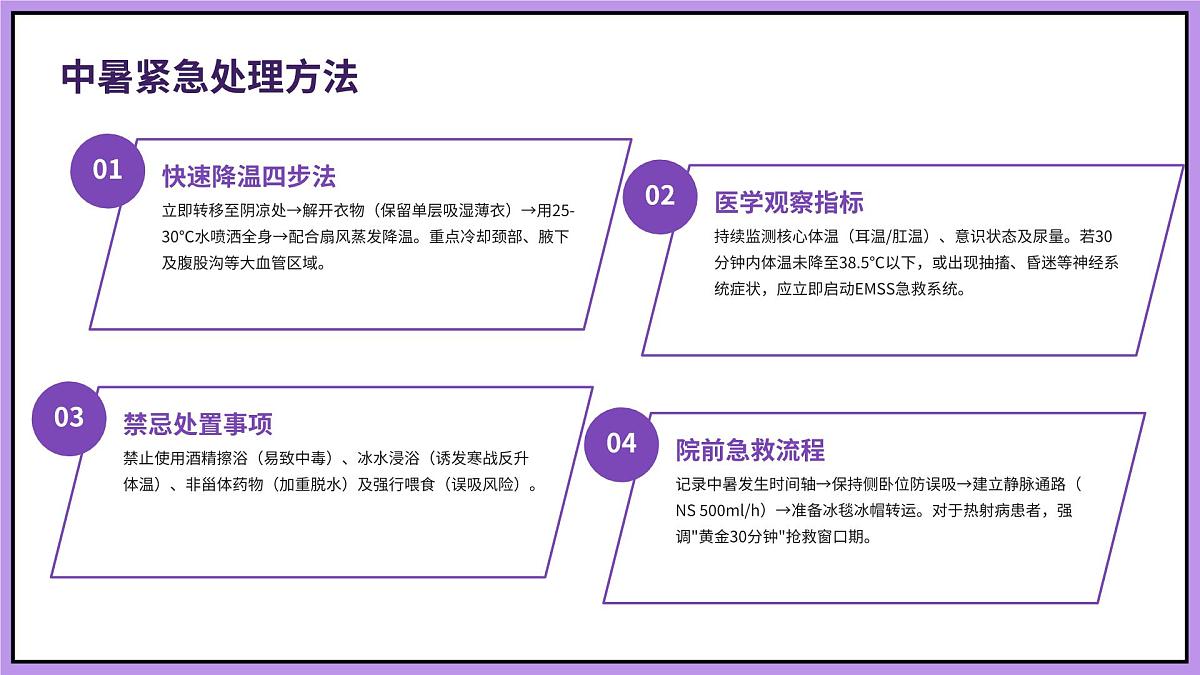 中暑紧急处理方法

01

快速降温四步法

立即转移至阴凉处→解开衣物（保留单层吸湿薄衣）→用25-30°C水喷洒全身→配合扇风蒸发降温。重点冷却颈部、腋下及腹股沟等大血管区域。

02

医学观察指标

持续监测核心体温（耳温/肛温）、意识状态及尿量。若30分钟内体温未降至38.5°C以下，或出现抽搐、昏迷等神经系统症状，应立即启动EMSS急救系统。

03

禁忌处置事项

禁止使用酒精擦浴（易致中毒）、冰水浸浴（诱发寒战反升体温）、非甾体药物（加重脱水）及强行喂食（误吸风险）。

04

院前急救流程

记录中暑发生时间轴→保持侧卧位防误吸→建立静脉通路（NS 500ml/h）→准备冰毯冰帽转运。对于热射病患者，强调"黄金30分钟"抢救窗口期。